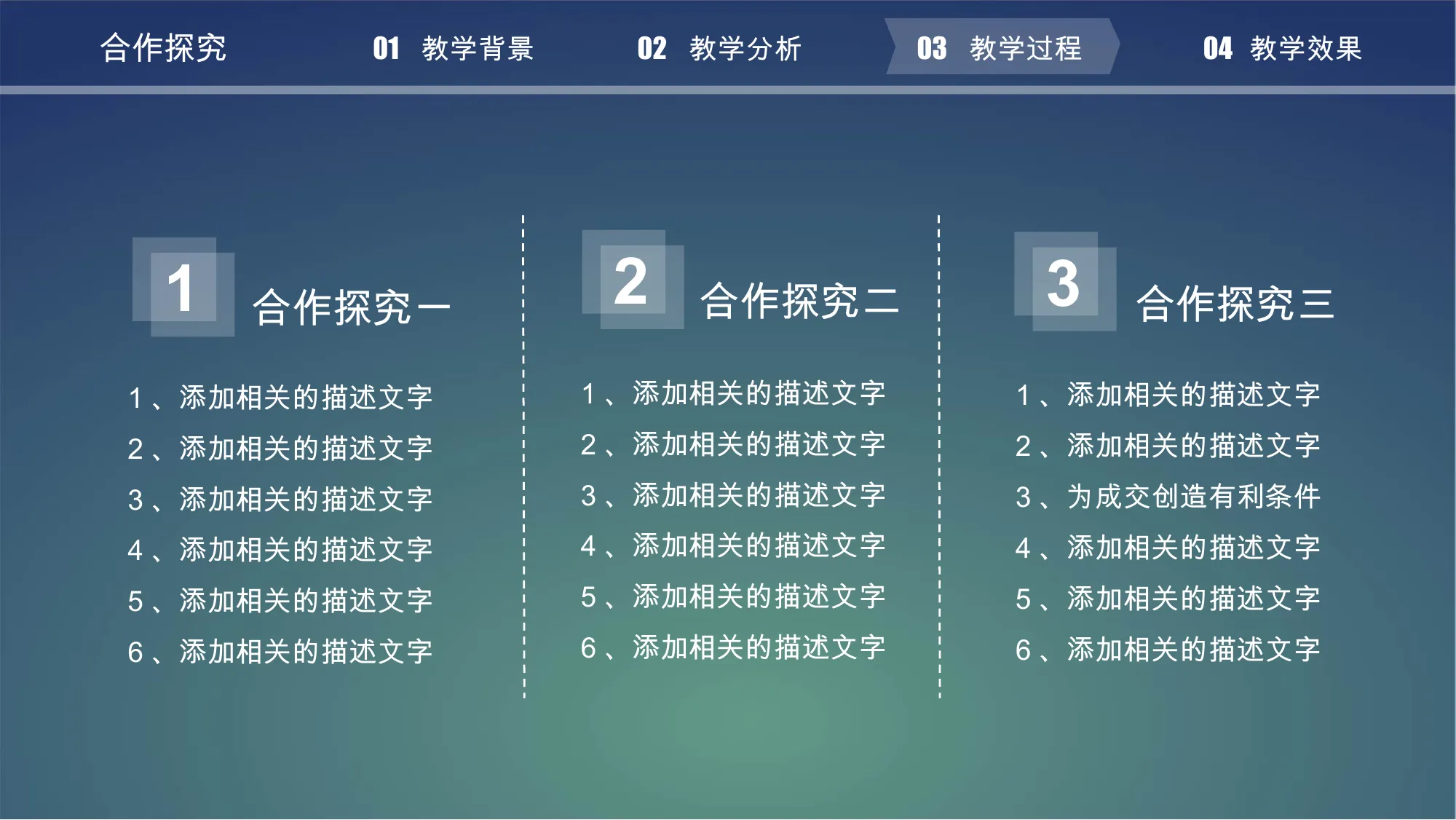 合作探究

01 教学背景
02 教学分析
03 教学过程
04 教学效果

1 合作探究一

1、添加相关的描述文字
2、添加相关的描述文字
3、添加相关的描述文字
4、添加相关的描述文字
5、添加相关的描述文字
6、添加相关的描述文字

2 合作探究二

1、添加相关的描述文字
2、添加相关的描述文字
3、添加相关的描述文字
4、添加相关的描述文字
5、添加相关的描述文字
6、添加相关的描述文字

3 合作探究三

1、添加相关的描述文字
2、添加相关的描述文字
3、为成交创造有利条件
4、添加相关的描述文字
5、添加相关的描述文字
6、添加相关的描述文字